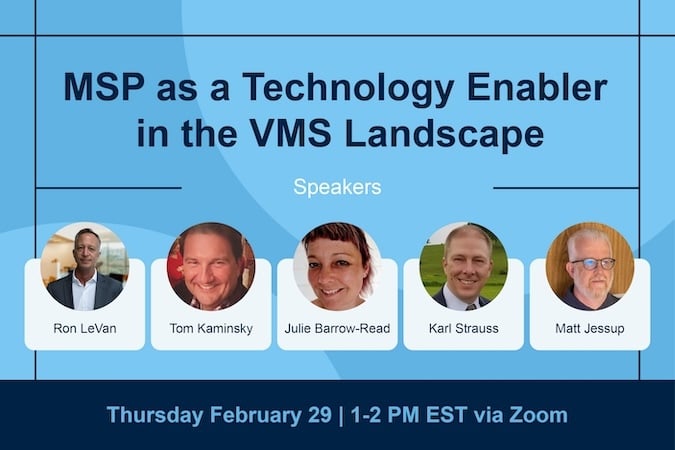 MSP as a Technology Enabler in the VMS Landscape

Speakers

Ron LeVan

Tom Kaminsky

Julie Barrow-Read

Karl Strauss

Matt Jessup

Thursday February 29 | 1-2 PM EST via Zoom